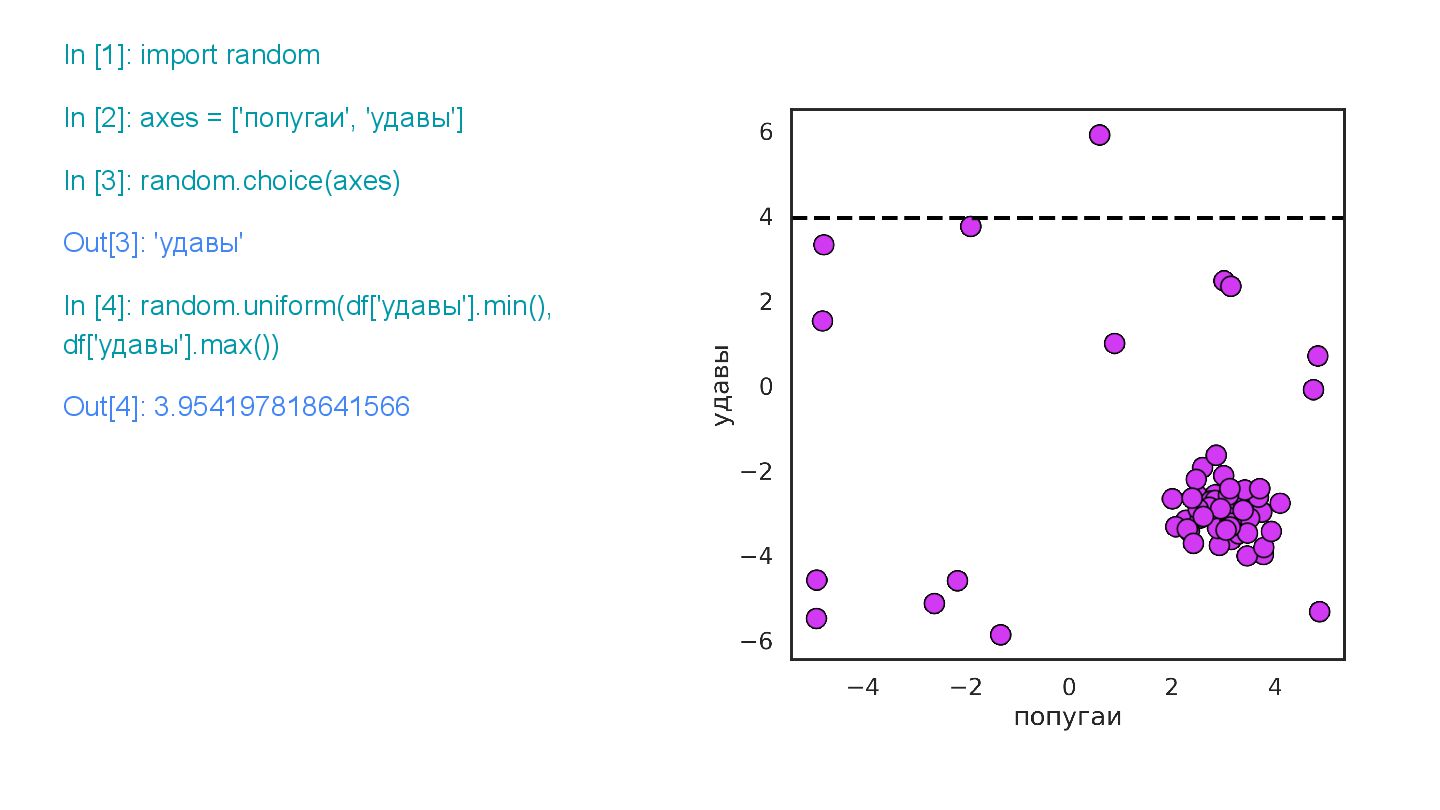 In [1]: import random

In [2]: axes = ['попугаи', 'удавы']

In [3]: random.choice(axes)

Out[3]: 'удавы'

In [4]: random.uniform(df['удавы'].min(), df['удавы'].max())

Out[4]: 3.954197818641566

6
4
2
0
−2
−4
−6
удавы
−4
−2
0
2
4
попугаи